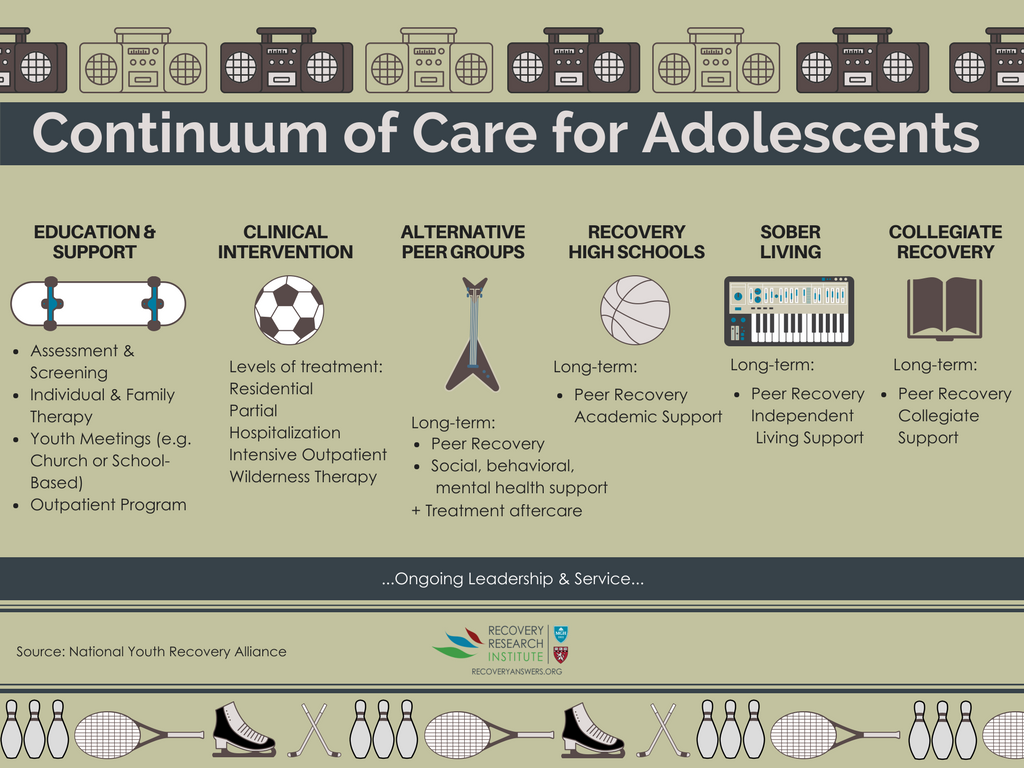 Continuum of Care for Adolescents

EDUCATION & SUPPORT

- Assessment & Screening
- Individual & Family Therapy
- Youth Meetings (e.g. Church or School-Based)
- Outpatient Program

CLINICAL INTERVENTION

Levels of treatment:
Residential
Partial Hospitalization
Intensive Outpatient
Wilderness Therapy

ALTERNATIVE PEER GROUPS

Long-term:
- Peer Recovery
- Social, behavioral, mental health support
+ Treatment aftercare

RECOVERY HIGH SCHOOLS

Long-term:
- Peer Recovery Academic Support

SOBER LIVING

Long-term:
- Peer Recovery Independent Living Support

COLLEGIATE RECOVERY

Long-term:
- Peer Recovery Collegiate Support

...Ongoing Leadership & Service...

Source: National Youth Recovery Alliance

RECOVERY RESEARCH INSTITUTE
RECOVERYANSWERS.ORG